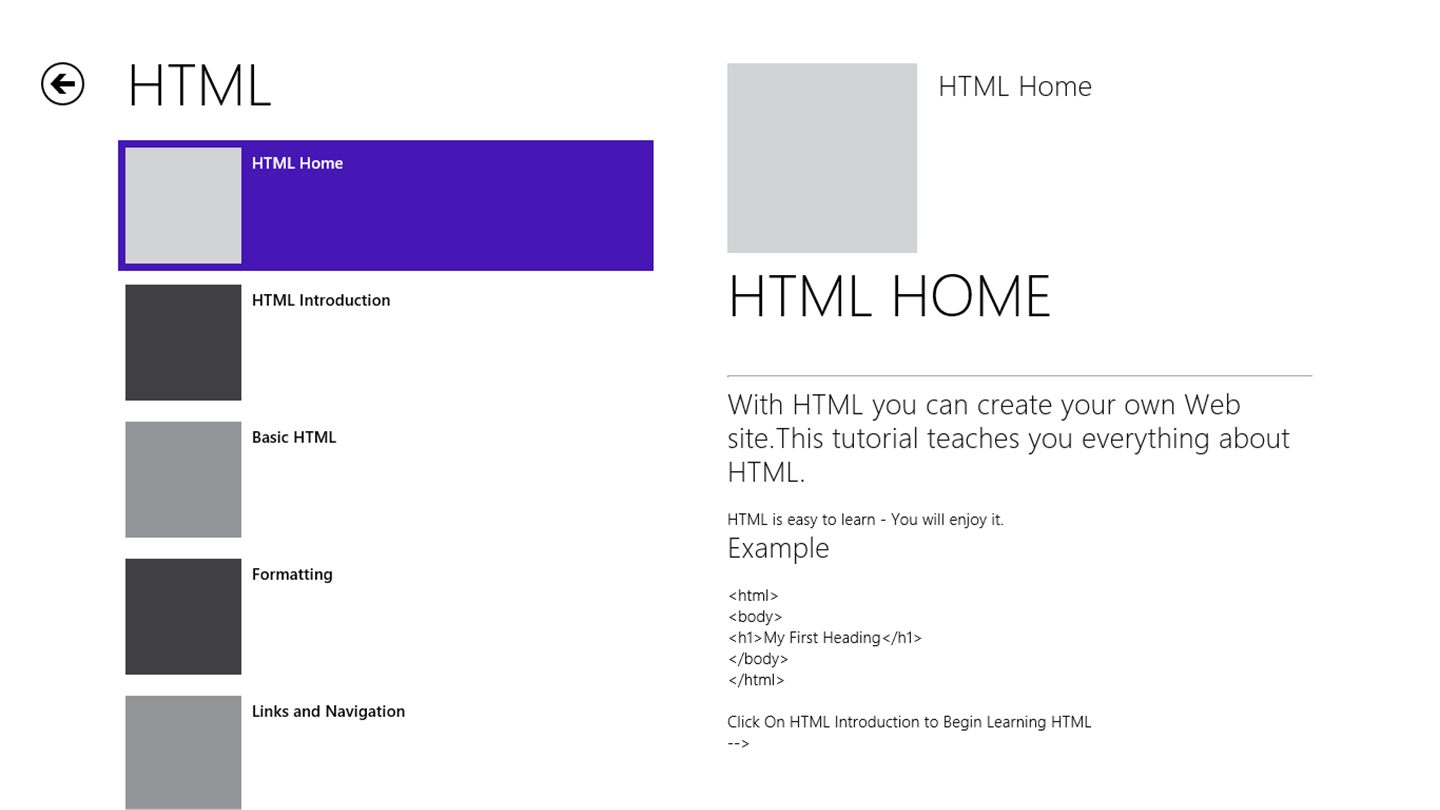 HTML

HTML Home

HTML Introduction

Basic HTML

Formatting

Links and Navigation

HTML Home

HTML HOME

With HTML you can create your own Web site.This tutorial teaches you everything about HTML.

HTML is easy to learn - You will enjoy it.

Example

<html>
<body>
<h1>My First Heading</h1>
</body>
</html>

Click On HTML Introduction to Begin Learning HTML
-->